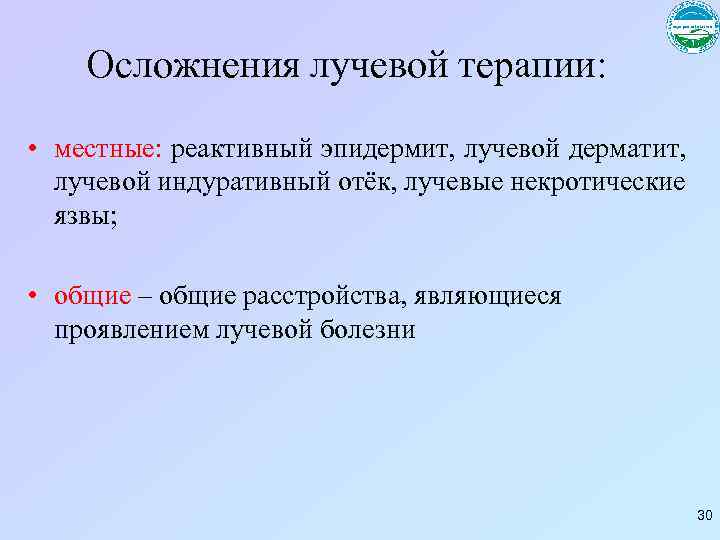 Осложнения лучевой терапии:

• местные: реактивный эпидермит, лучевой дерматит, лучевой индуративный отёк, лучевые некротические язвы;

• общие – общие расстройства, являющиеся проявлением лучевой болезни

30